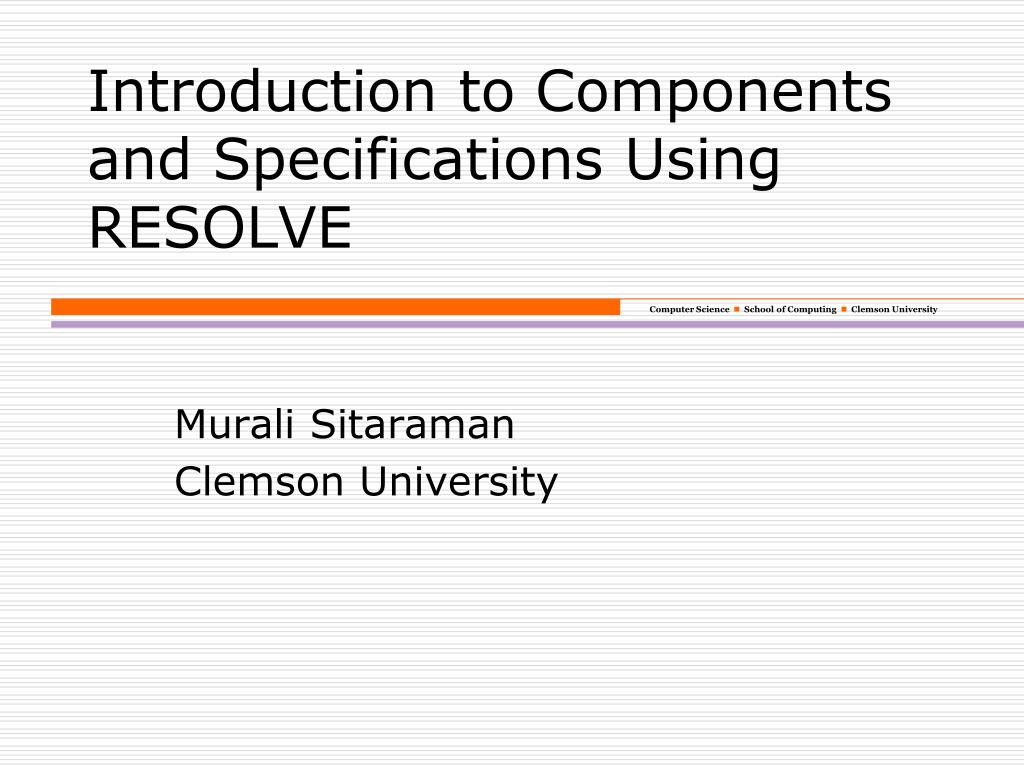 Introduction to Components and Specifications Using RESOLVE

Computer Science ■ School of Computing ■ Clemson University

Murali Sitaraman
Clemson University